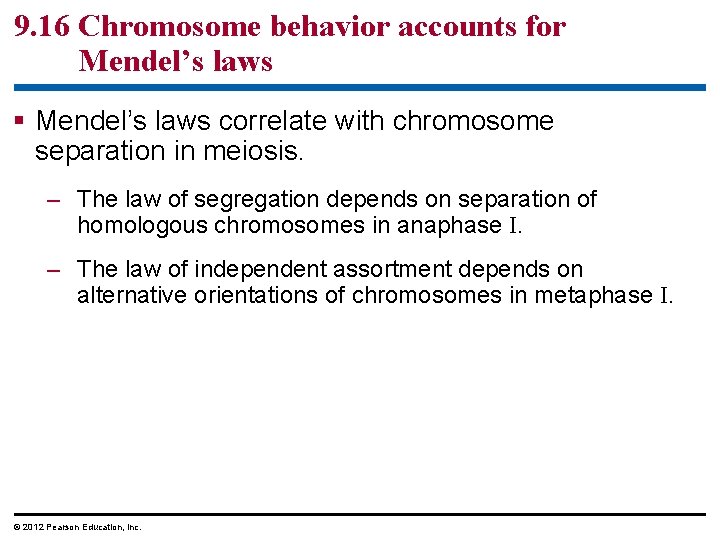 9.16 Chromosome behavior accounts for Mendel’s laws

▪ Mendel’s laws correlate with chromosome separation in meiosis.

– The law of segregation depends on separation of homologous chromosomes in anaphase I.

– The law of independent assortment depends on alternative orientations of chromosomes in metaphase I.

© 2012 Pearson Education, Inc.